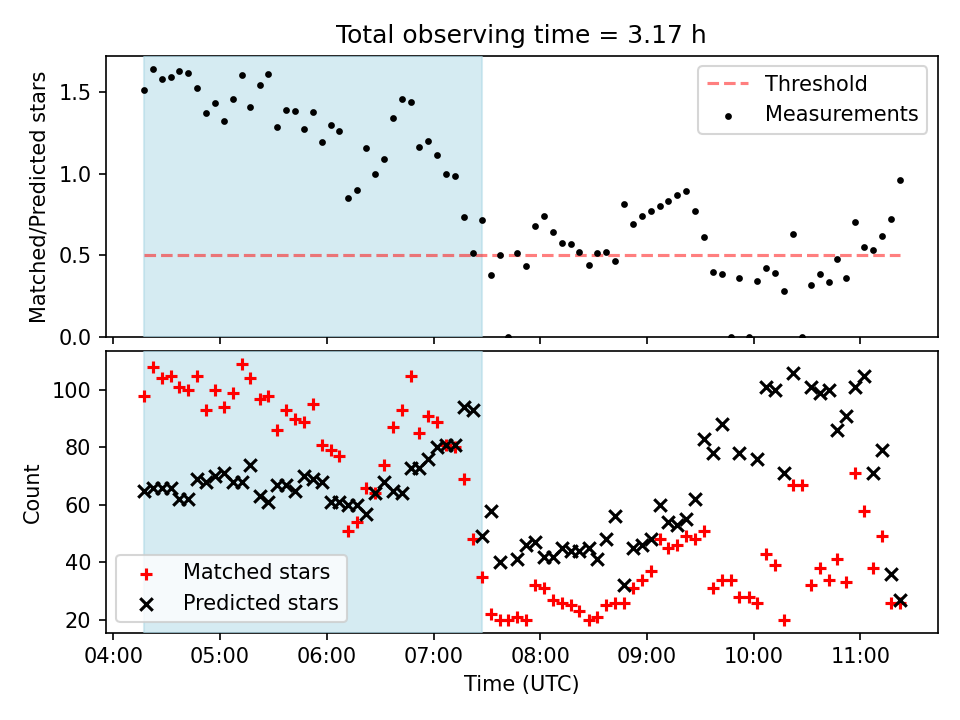 Total observing time = 3.17 h

Matched/Predicted stars

1.5
1.0
0.5
0.0

Threshold
Measurements

Count

100
80
60
40
20

Matched stars
Predicted stars

04:00 05:00 06:00 07:00 08:00 09:00 10:00 11:00

Time (UTC)